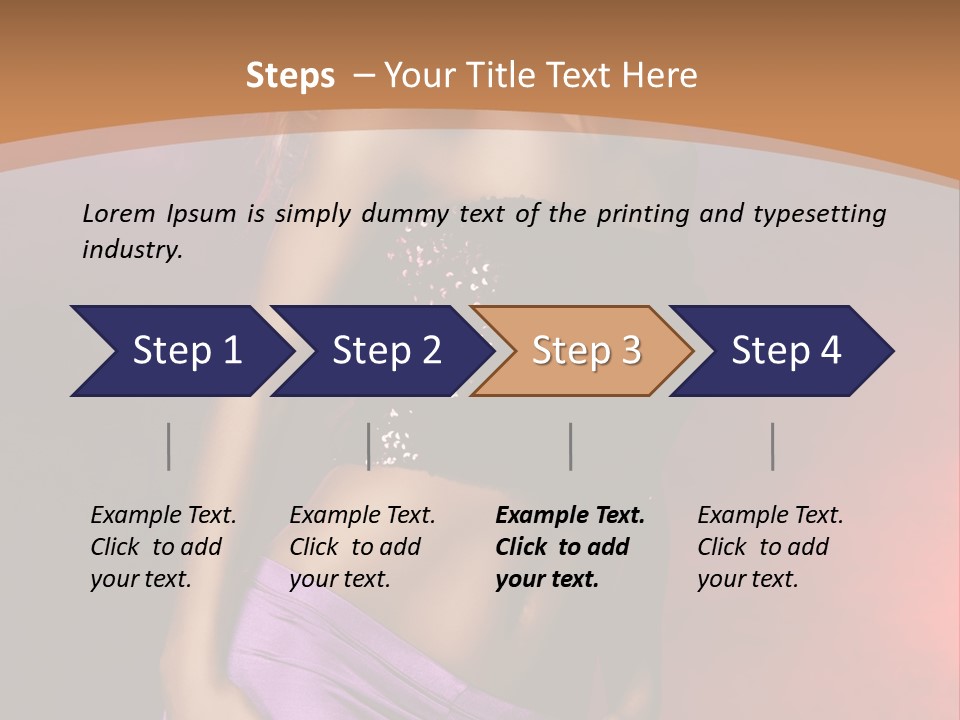 Steps – Your Title Text Here

Lorem Ipsum is simply dummy text of the printing and typesetting industry.

Step 1

Step 2

Step 3

Step 4

Example Text. Click to add your text.

Example Text. Click to add your text.

Example Text. Click to add your text.

Example Text. Click to add your text.